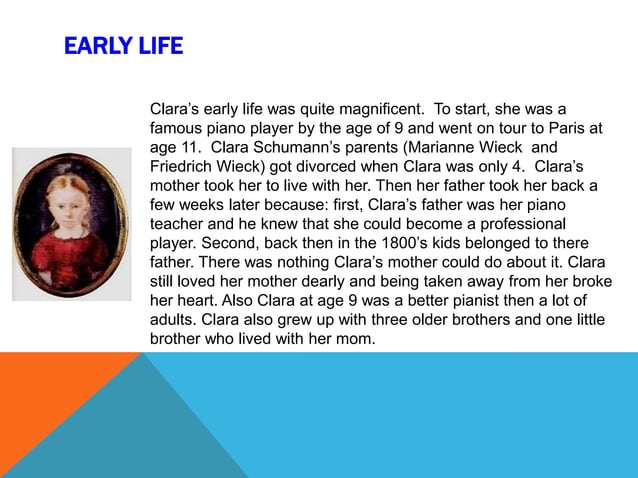 EARLY LIFE

Clara's early life was quite magnificent. To start, she was a famous piano player by the age of 9 and went on tour to Paris at age 11. Clara Schumann's parents (Marianne Wieck and Friedrich Wieck) got divorced when Clara was only 4. Clara's mother took her to live with her. Then her father took her back a few weeks later because: first, Clara's father was her piano teacher and he knew that she could become a professional player. Second, back then in the 1800's kids belonged to there father. There was nothing Clara's mother could do about it. Clara still loved her mother dearly and being taken away from her broke her heart. Also Clara at age 9 was a better pianist then a lot of adults. Clara also grew up with three older brothers and one little brother who lived with her mom.